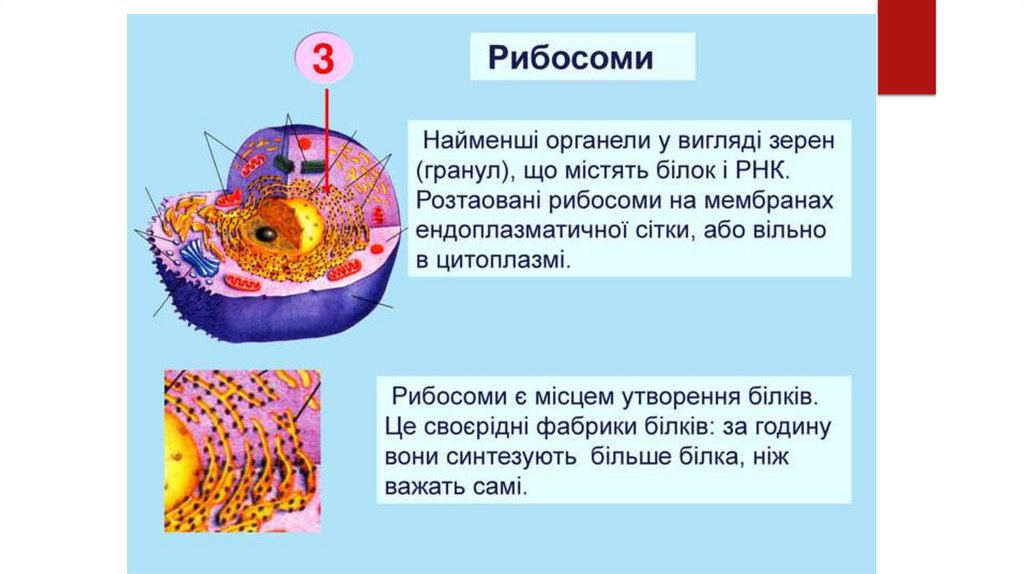 3

Рибосоми

Найменші органели у вигляді зерен (гранул), що містять білок і РНК. Розтаовані рибосоми на мембранах ендоплазматичної сітки, або вільно в цитоплазмі.

Рибосоми є місцем утворення білків. Це своєрідні фабрики білків: за годину вони синтезують більше білка, ніж важать самі.